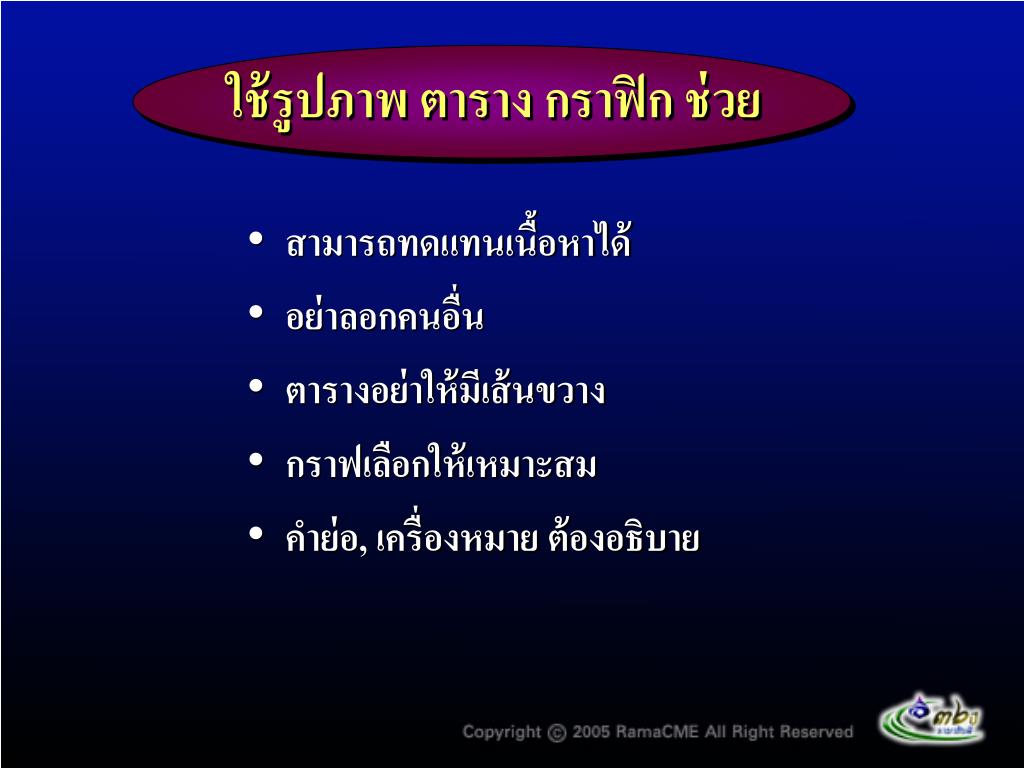 ใช้รูปภาพ ตาราง กราฟิก ช่วย

• สามารถทดแทนเนื้อหาได้
• อย่าลอกคนอื่น
• ตารางอย่าให้มีเส้นขวาง
• กราฟเลือกให้เหมาะสม
• คำย่อ, เครื่องหมาย ต้องอธิบาย

Copyright © 2005 RamaCME All Right Reserved